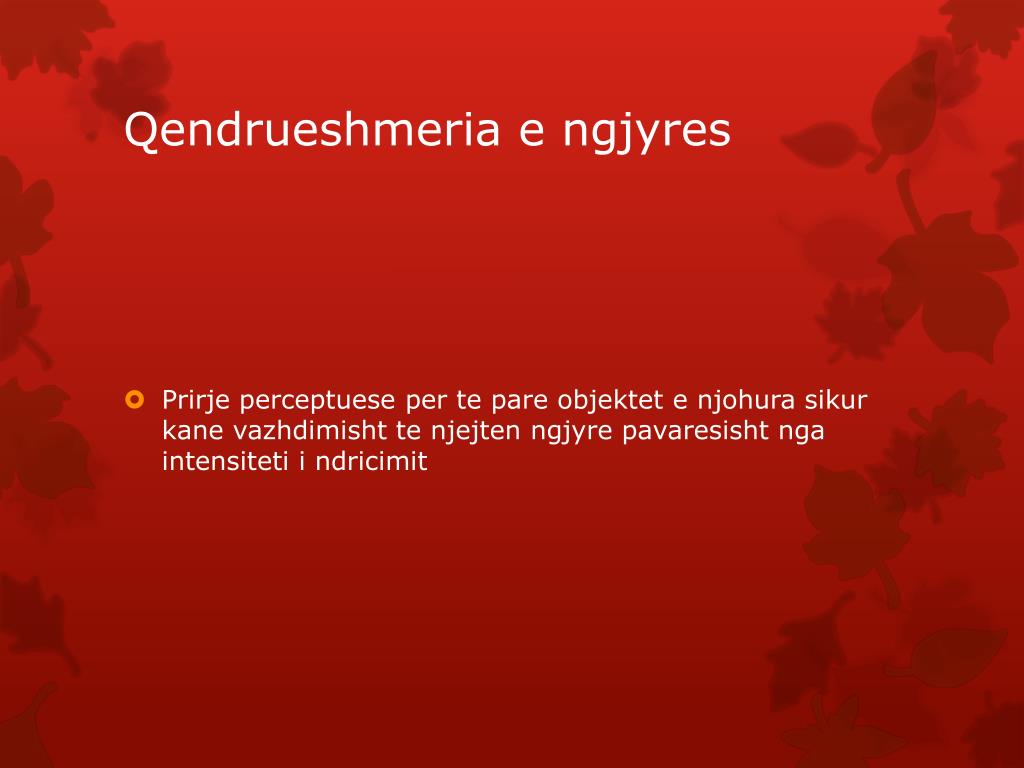 Qendrueshmeria e ngjyres

Prirje perceptuese per te pare objektet e njohura sikur kane vazhdimisht te njejten ngjyre pavaresisht nga intensiteti i ndricimit